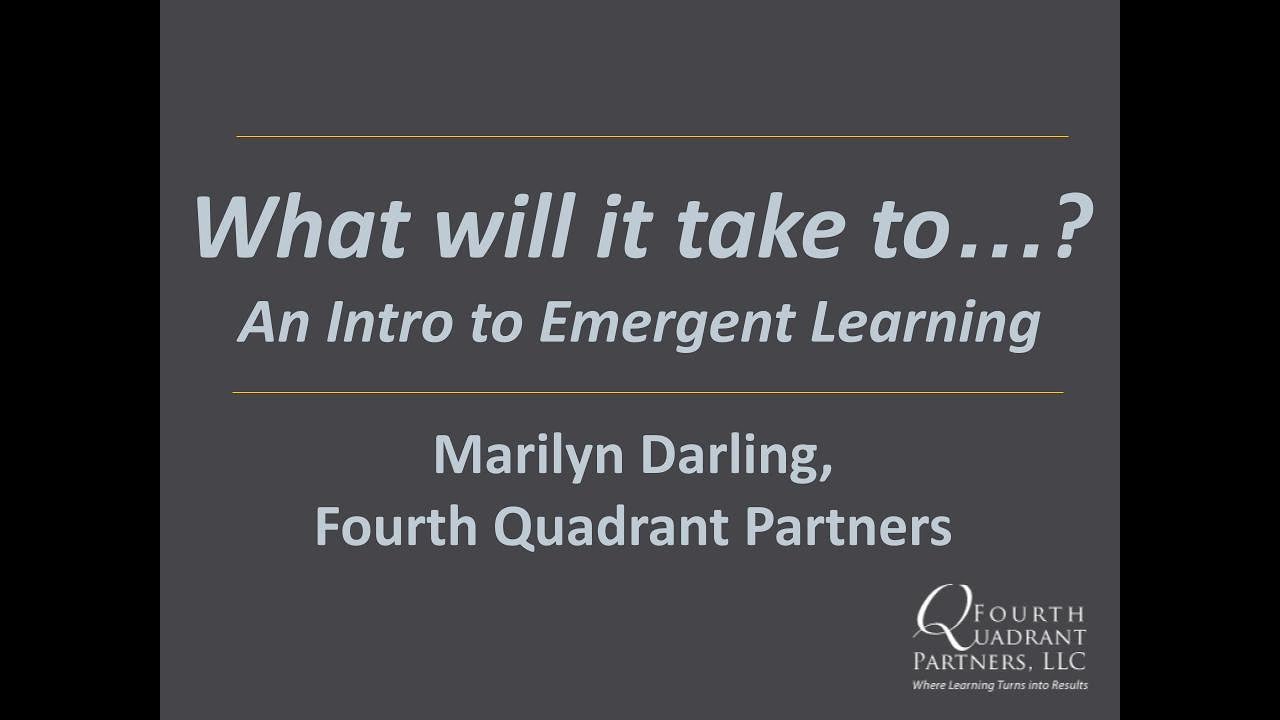 What will it take to…?
An Intro to Emergent Learning

Marilyn Darling,
Fourth Quadrant Partners

FOURTH
QUADRANT
PARTNERS, LLC
Where Learning Turns into Results